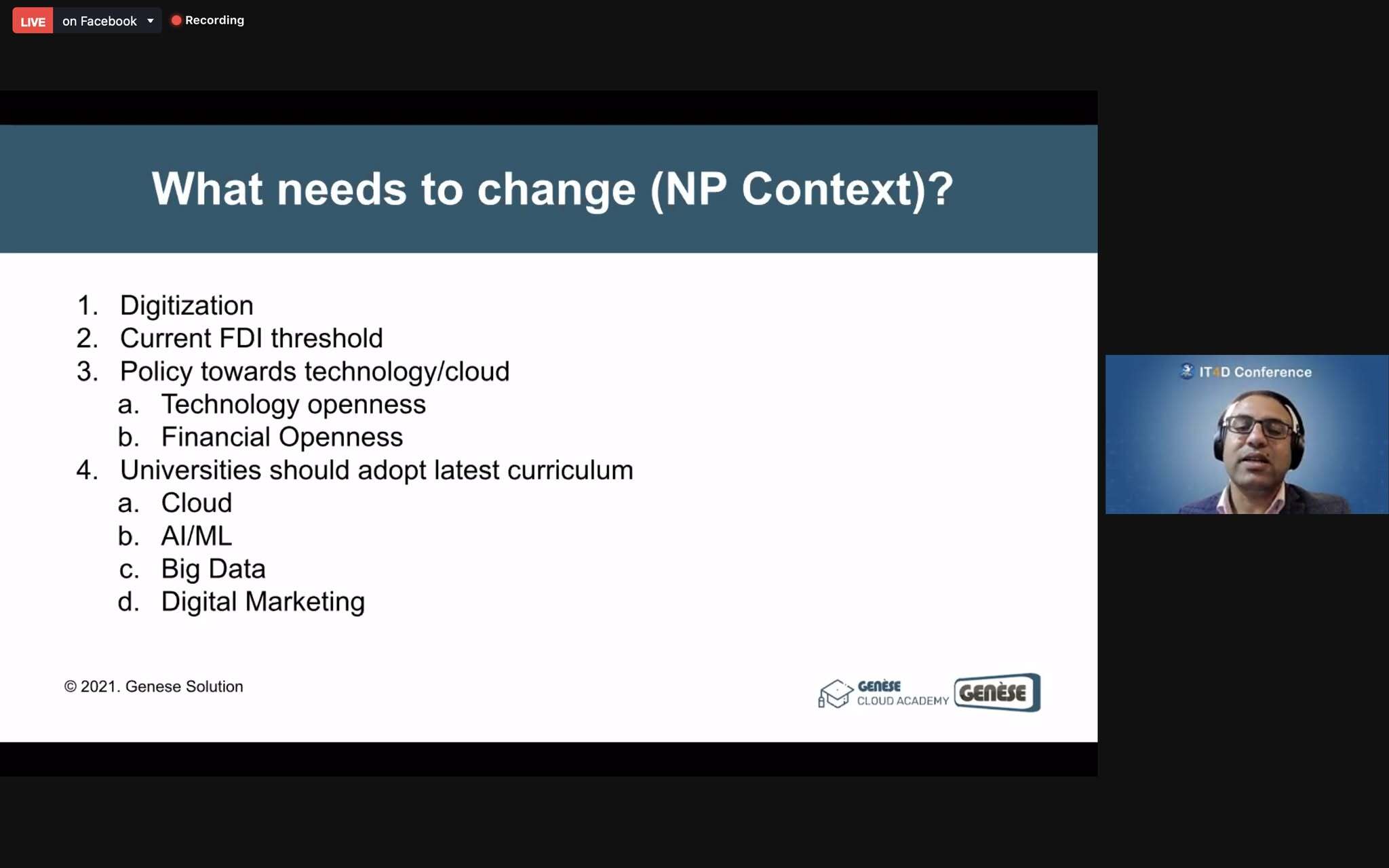 LIVE on Facebook Recording

What needs to change (NP Context)?

1. Digitization
2. Current FDI threshold
3. Policy towards technology/cloud
a. Technology openness
b. Financial Openness
4. Universities should adopt latest curriculum
a. Cloud
b. AI/ML
c. Big Data
d. Digital Marketing

© 2021. Genese Solution

GENÈSE CLOUD ACADEMY GENÈSE

IT4D Conference